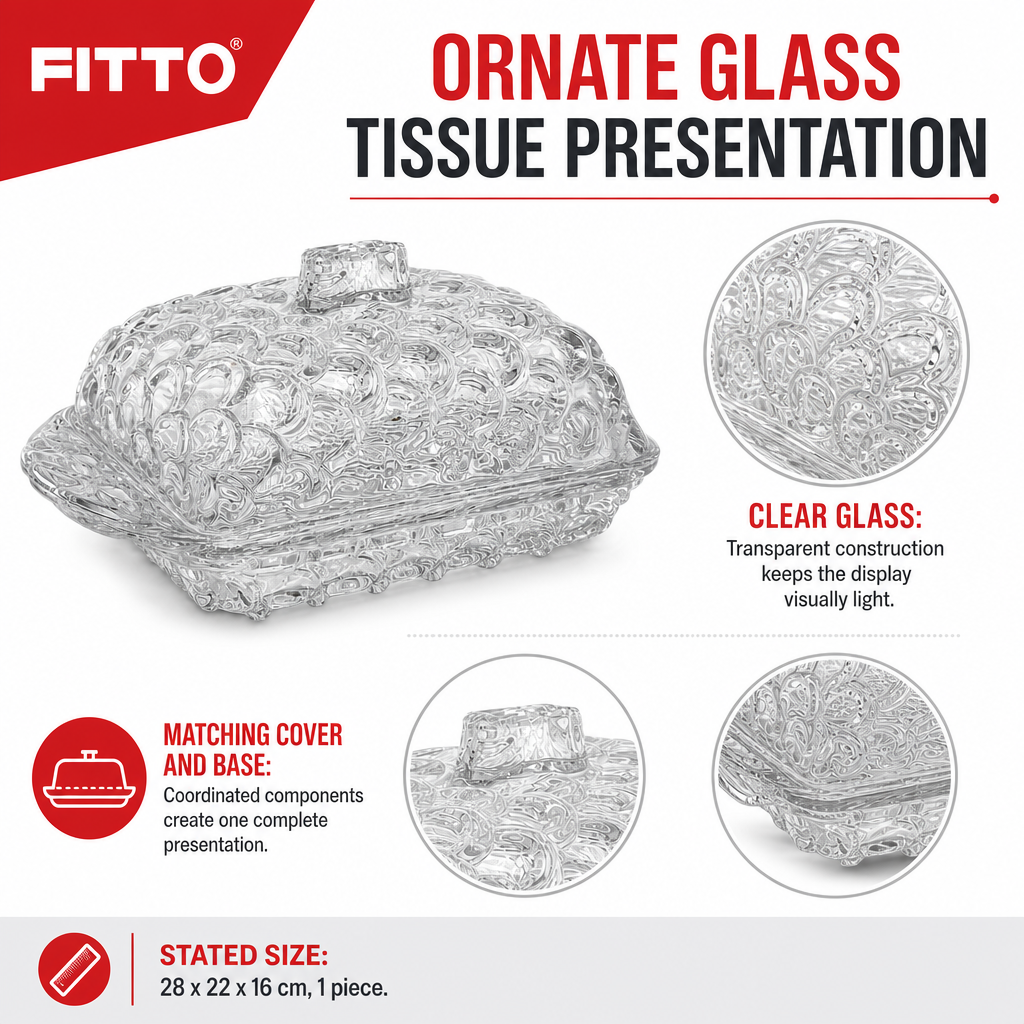 FITTO®

ORNATE GLASS
TISSUE PRESENTATION

CLEAR GLASS:
Transparent construction keeps the display visually light.

MATCHING COVER AND BASE:
Coordinated components create one complete presentation.

STATED SIZE:
28 x 22 x 16 cm, 1 piece.